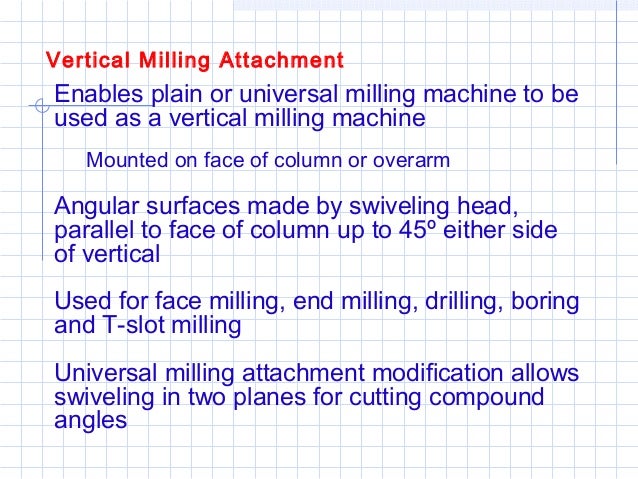 Vertical Milling Attachment

Enables plain or universal milling machine to be used as a vertical milling machine

Mounted on face of column or overarm

Angular surfaces made by swiveling head, parallel to face of column up to 45º either side of vertical

Used for face milling, end milling, drilling, boring and T-slot milling

Universal milling attachment modification allows swiveling in two planes for cutting compound angles